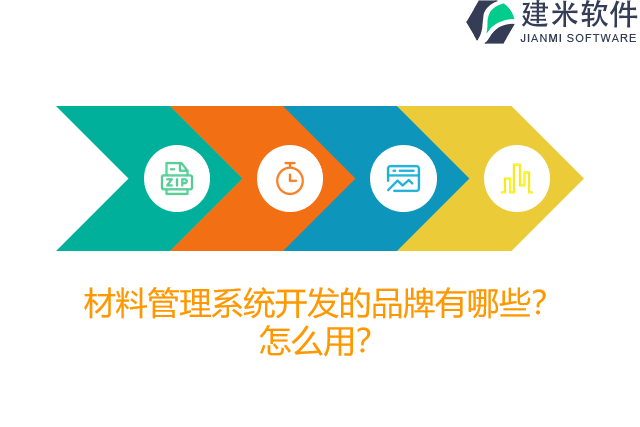 建米软件
JIANMI SOFTWARE

ZIP

材料管理系统开发的品牌有哪些?怎么用?